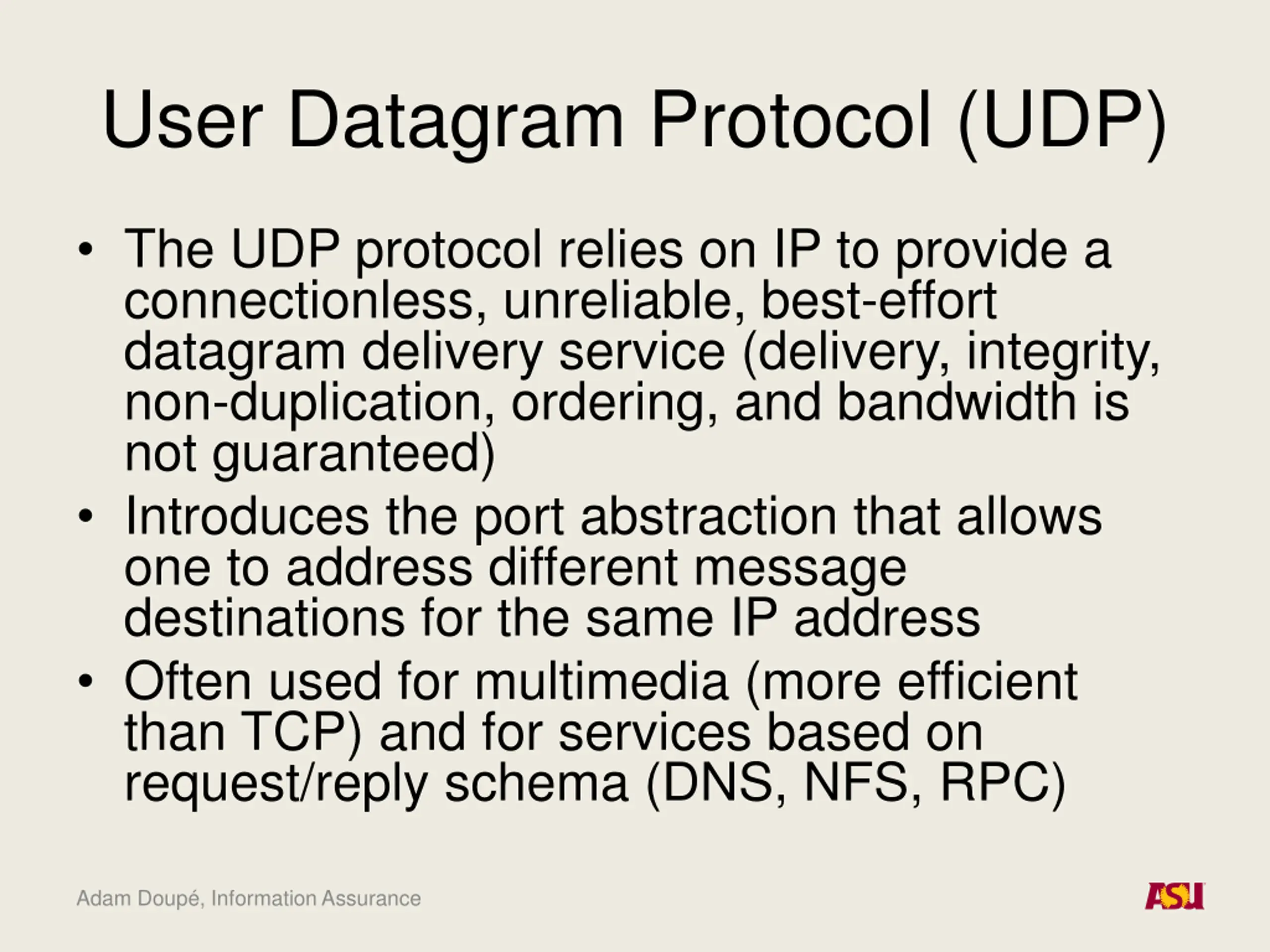 User Datagram Protocol (UDP)

• The UDP protocol relies on IP to provide a connectionless, unreliable, best-effort datagram delivery service (delivery, integrity, non-duplication, ordering, and bandwidth is not guaranteed)
• Introduces the port abstraction that allows one to address different message destinations for the same IP address
• Often used for multimedia (more efficient than TCP) and for services based on request/reply schema (DNS, NFS, RPC)

Adam Doupé, Information Assurance

ASU